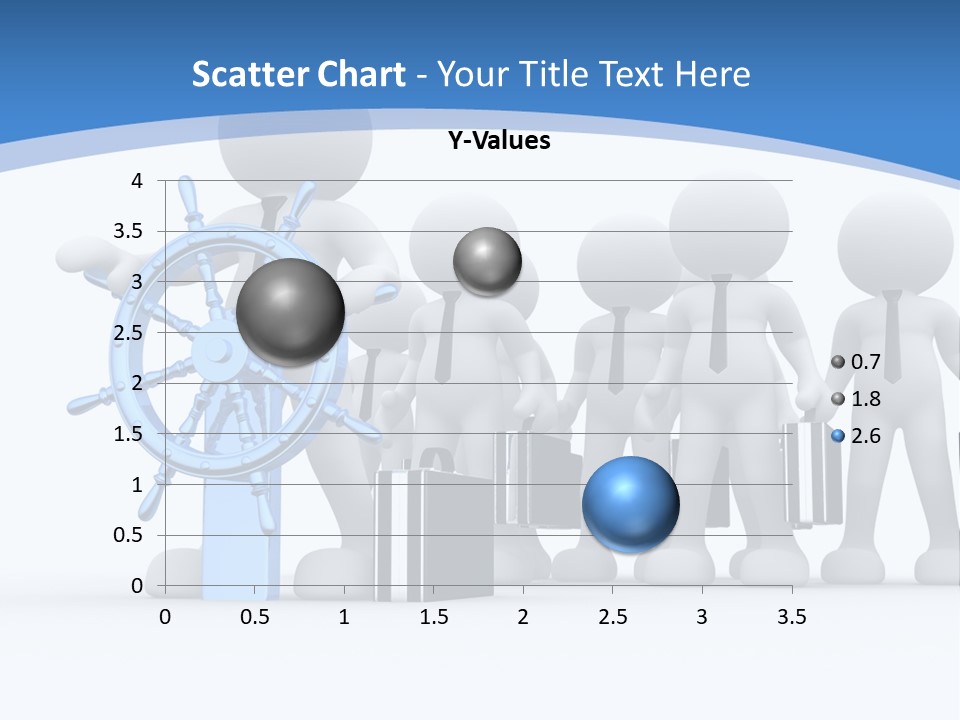 Scatter Chart - Your Title Text Here

Y-Values

4
3.5
3
2.5
2
1.5
1
0.5
0

0 0.5 1 1.5 2 2.5 3 3.5

0.7
1.8
2.6